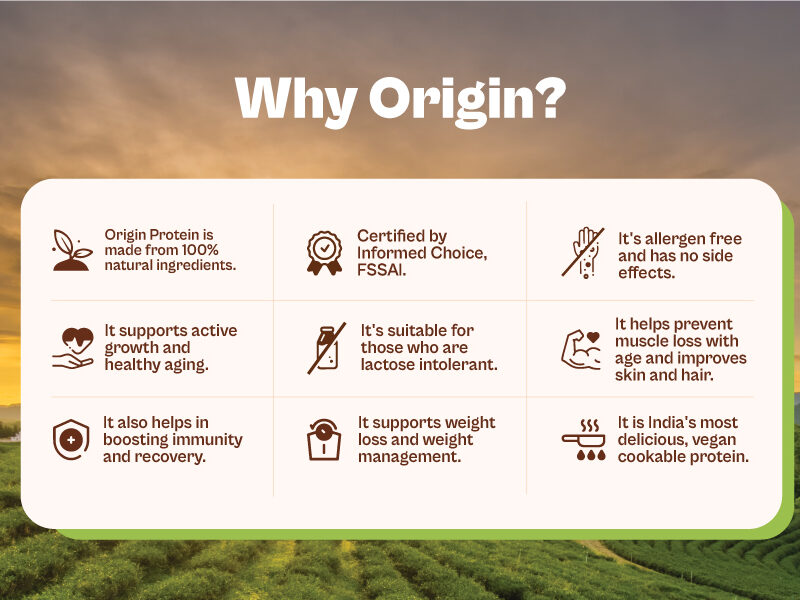 Why Origin?

Origin Protein is made from 100% natural ingredients.

Certified by Informed Choice, FSSAI.

It's allergen free and has no side effects.

It supports active growth and healthy aging.

It's suitable for those who are lactose intolerant.

It helps prevent muscle loss with age and improves skin and hair.

It also helps in boosting immunity and recovery.

It supports weight loss and weight management.

It is India's most delicious, vegan cookable protein.